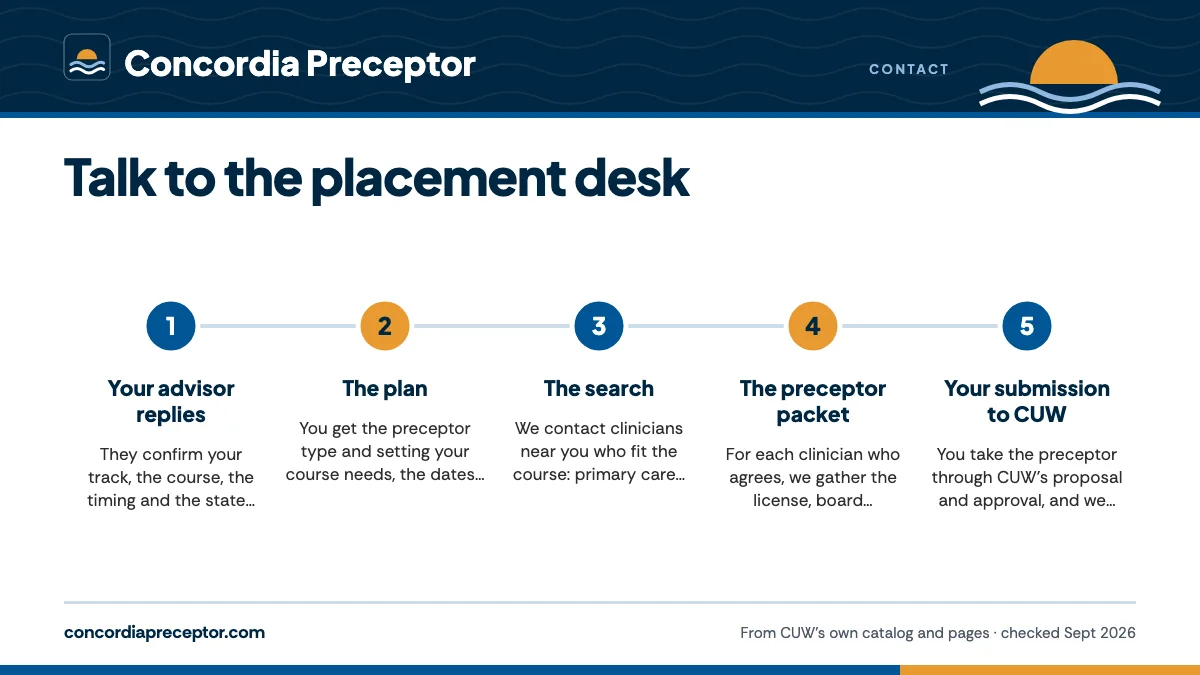 Concordia Preceptor

CONTACT

Talk to the placement desk

1
Your advisor replies
They confirm your track, the course, the timing and the state…

2
The plan
You get the preceptor type and setting your course needs, the dates…

3
The search
We contact clinicians near you who fit the course: primary care…

4
The preceptor packet
For each clinician who agrees, we gather the license, board…

5
Your submission to CUW
You take the preceptor through CUW's proposal and approval, and we…

concordiapreceptor.com

From CUW's own catalog and pages · checked Sept 2026